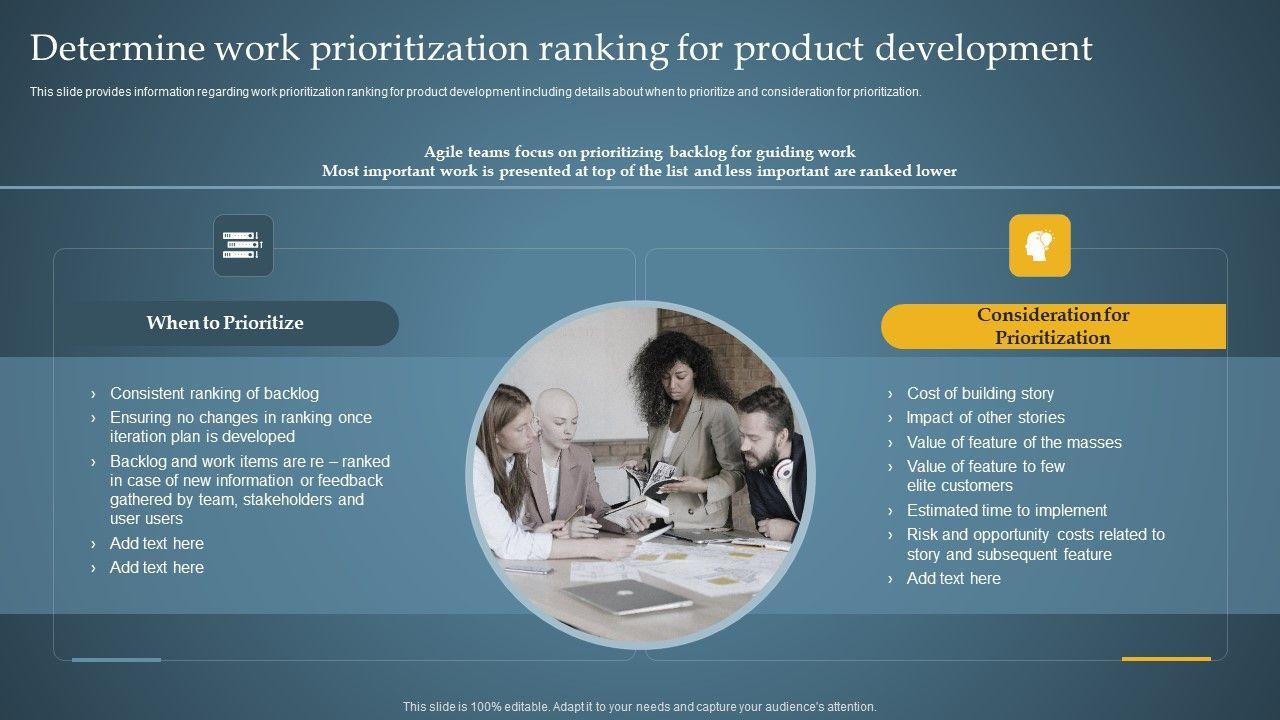 Determine work prioritization ranking for product development

This slide provides information regarding work prioritization ranking for product development including details about when to prioritize and consideration for prioritization.

Agile teams focus on prioritizing backlog for guiding work
Most important work is presented at top of the list and less important are ranked lower

When to Prioritize

› Consistent ranking of backlog
› Ensuring no changes in ranking once iteration plan is developed
› Backlog and work items are re – ranked in case of new information or feedback gathered by team, stakeholders and user users
› Add text here
› Add text here

Consideration for Prioritization

› Cost of building story
› Impact of other stories
› Value of feature of the masses
› Value of feature to few elite customers
› Estimated time to implement
› Risk and opportunity costs related to story and subsequent feature
› Add text here

This slide is 100% editable. Adapt it to your needs and capture your audience's attention.